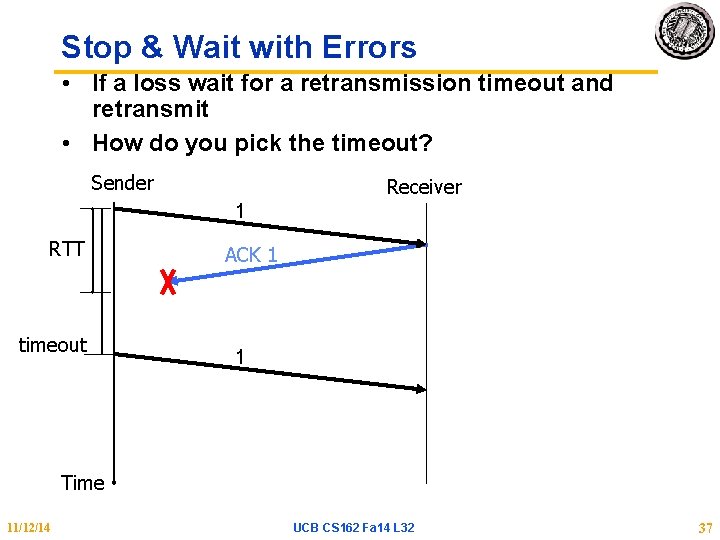 Stop & Wait with Errors

• If a loss wait for a retransmission timeout and retransmit

• How do you pick the timeout?

Sender

Receiver

1

RTT

ACK 1

X

timeout

1

Time

11/12/14

UCB CS162 Fa14 L32

37